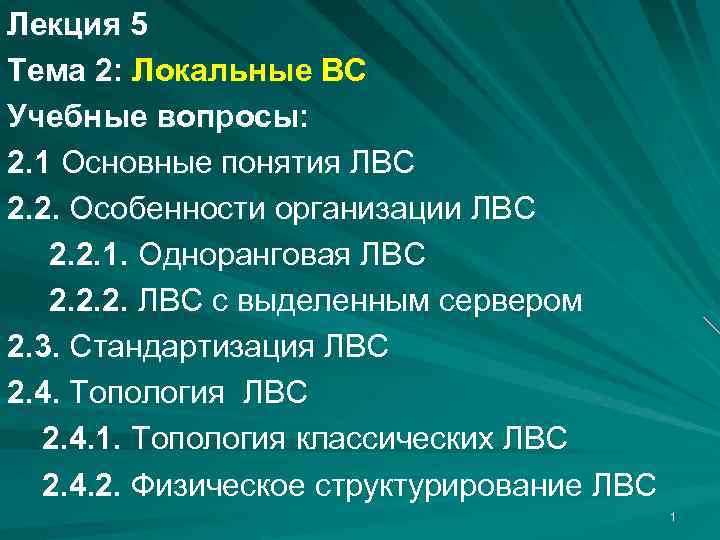 Лекция 5
Тема 2: Локальные ВС
Учебные вопросы:
2.1 Основные понятия ЛВС
2.2. Особенности организации ЛВС
2.2.1. Одноранговая ЛВС
2.2.2. ЛВС с выделенным сервером
2.3. Стандартизация ЛВС
2.4. Топология ЛВС
2.4.1. Топология классических ЛВС
2.4.2. Физическое структурирование ЛВС
1